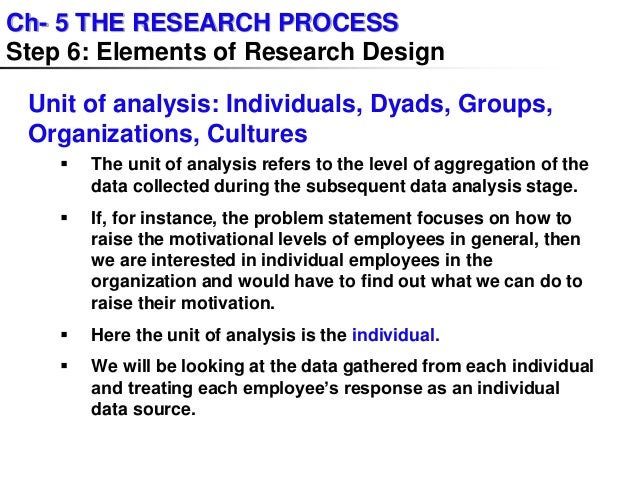 Ch- 5 THE RESEARCH PROCESS
Step 6: Elements of Research Design

Unit of analysis: Individuals, Dyads, Groups, Organizations, Cultures

▪ The unit of analysis refers to the level of aggregation of the data collected during the subsequent data analysis stage.

▪ If, for instance, the problem statement focuses on how to raise the motivational levels of employees in general, then we are interested in individual employees in the organization and would have to find out what we can do to raise their motivation.

▪ Here the unit of analysis is the individual.

▪ We will be looking at the data gathered from each individual and treating each employee's response as an individual data source.